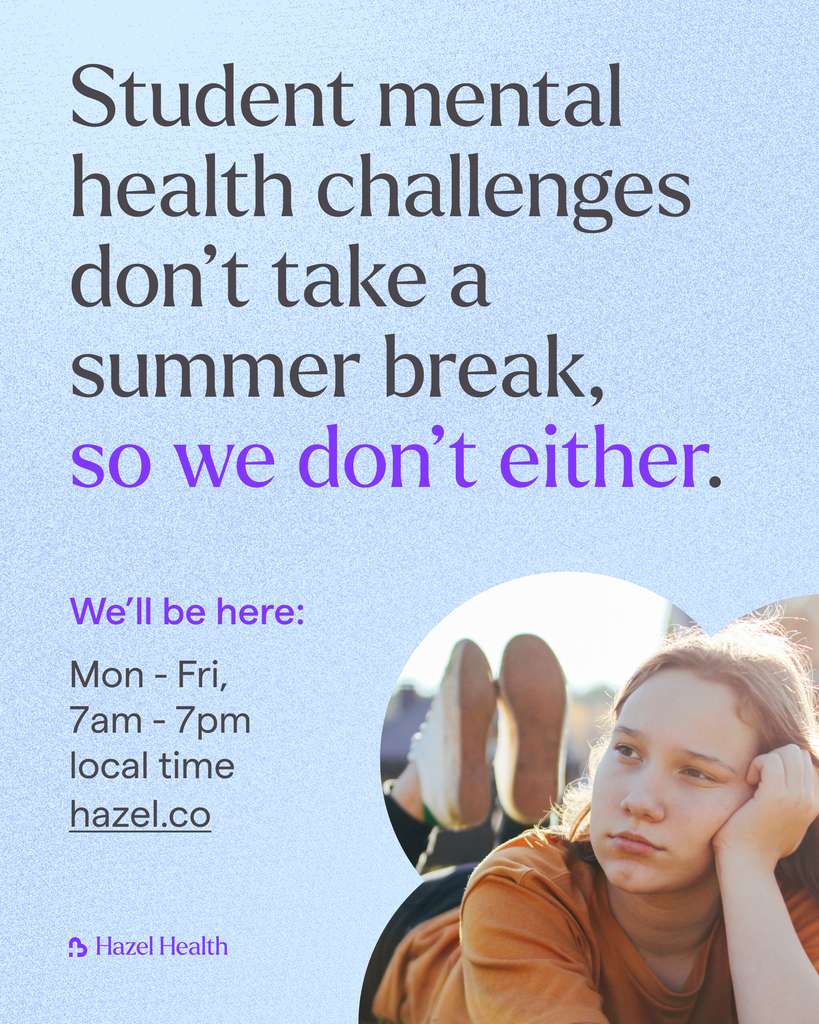 Student mental health challenges don’t take a summer break, so we don’t either.

We’ll be here:

Mon - Fri, 7am - 7pm local time hazel.co

Hazel Health